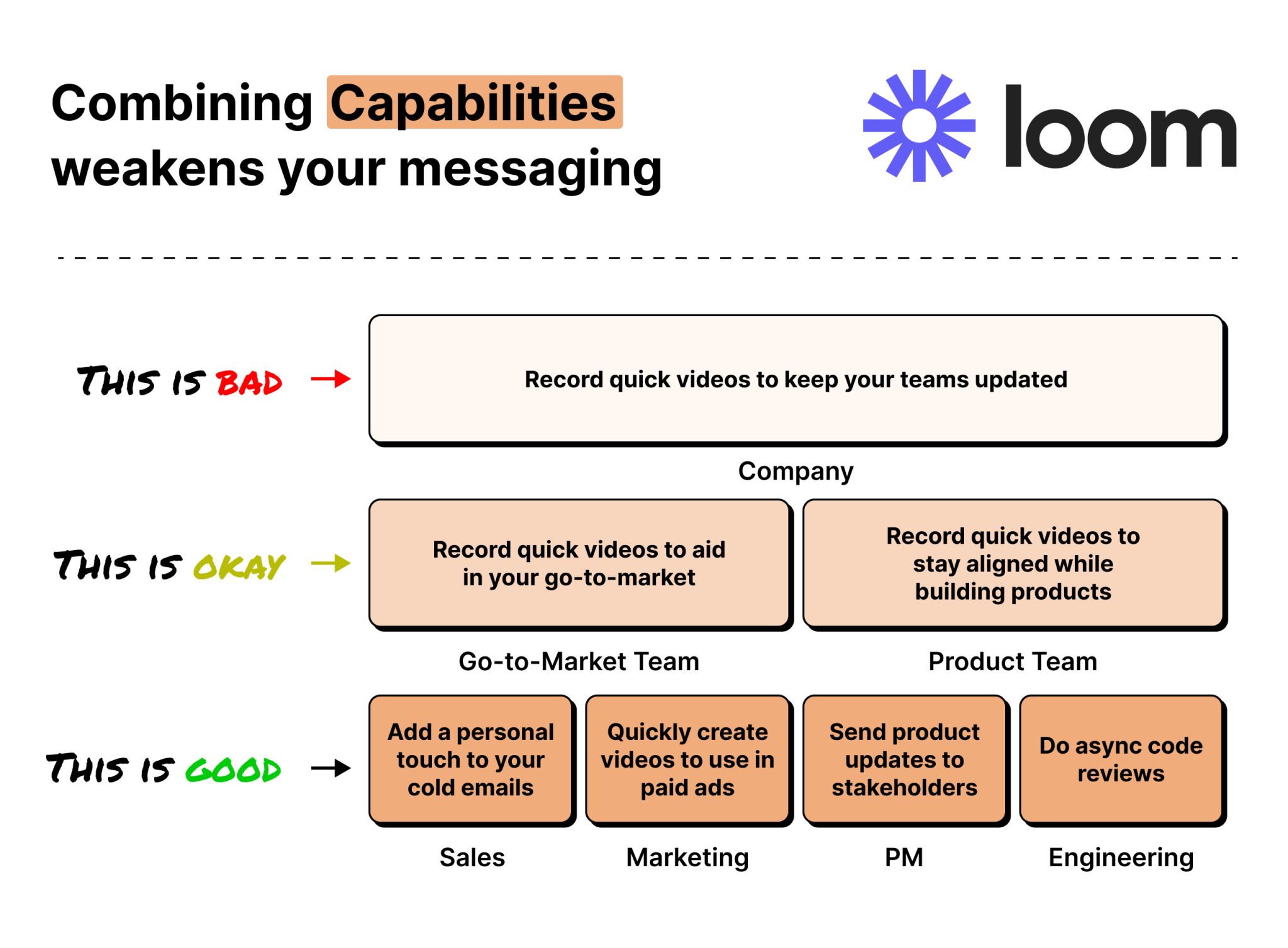 Combining Capabilities weakens your messaging

loom

THIS IS BAD →

Record quick videos to keep your teams updated

Company

THIS IS OKAY →

Record quick videos to aid in your go-to-market

Record quick videos to stay aligned while building products

Go-to-Market Team

Product Team

THIS IS GOOD →

Add a personal touch to your cold emails

Quickly create videos to use in paid ads

Send product updates to stakeholders

Do async code reviews

Sales

Marketing

PM

Engineering